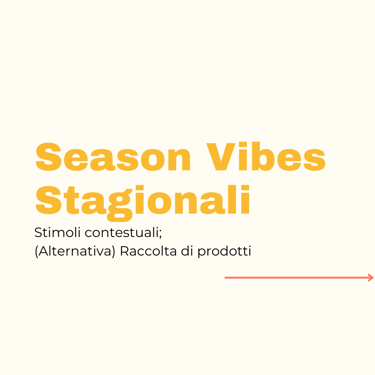 Season Vibes Stagionali

Stimoli contestuali;
(Alternativa) Raccolta di prodotti